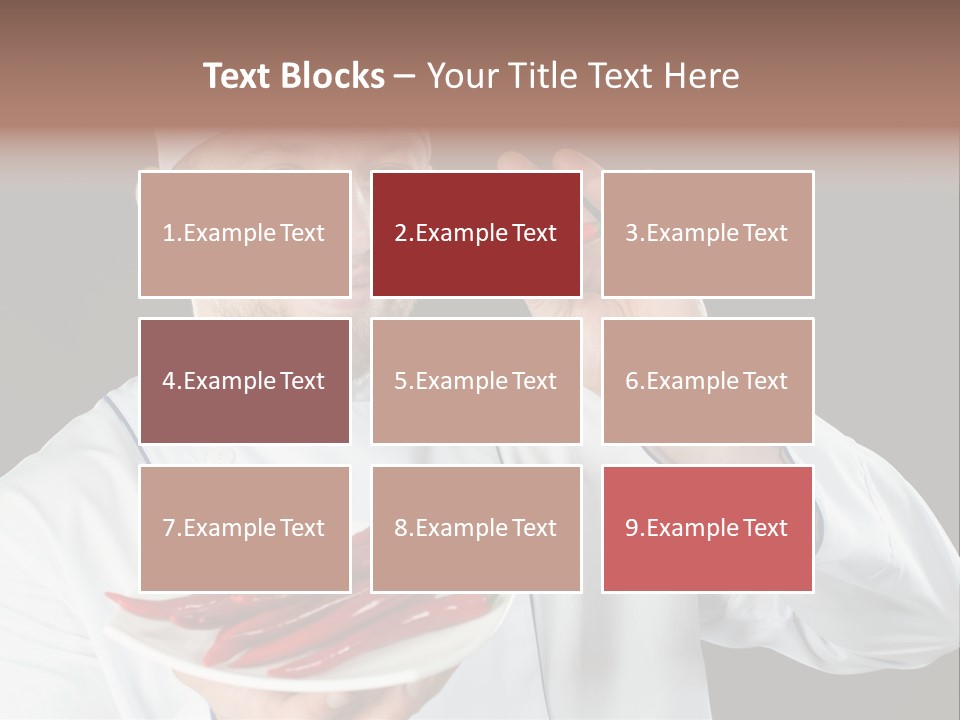 Text Blocks – Your Title Text Here

1.Example Text

2.Example Text

3.Example Text

4.Example Text

5.Example Text

6.Example Text

7.Example Text

8.Example Text

9.Example Text